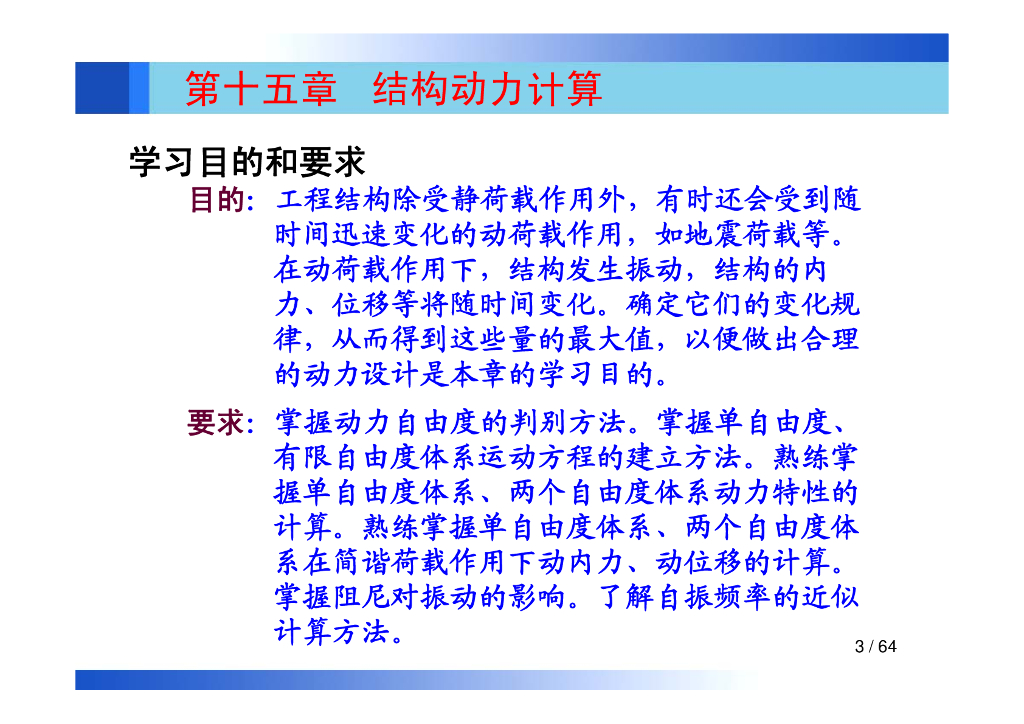 第十五章　结构动力计算

学习目的和要求

目的：工程结构除受静荷载作用外，有时还会受到随时间迅速变化的动荷载作用，如地震荷载等。在动荷载作用下，结构发生振动，结构的内力、位移等将随时间变化。确定它们的变化规律，从而得到这些量的最大值，以便做出合理的动力设计是本章的学习目的。

要求：掌握动力自由度的判别方法。掌握单自由度、有限自由度体系运动方程的建立方法。熟练掌握单自由度体系、两个自由度体系动力特性的计算。熟练掌握单自由度体系、两个自由度体系在简谐荷载作用下动内力、动位移的计算。掌握阻尼对振动的影响。了解自振频率的近似计算方法。

3 / 64